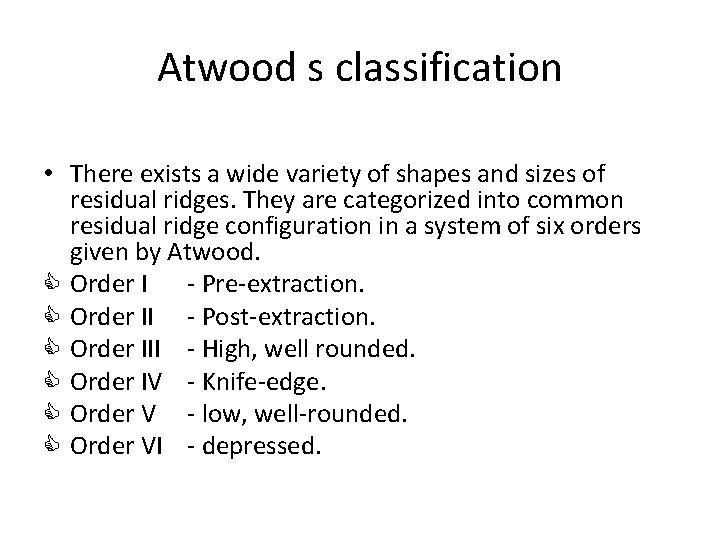 Atwood s classification

• There exists a wide variety of shapes and sizes of residual ridges. They are categorized into common residual ridge configuration in a system of six orders given by Atwood.
Order I - Pre-extraction.
Order II - Post-extraction.
Order III - High, well rounded.
Order IV - Knife-edge.
Order V - low, well-rounded.
Order VI - depressed.